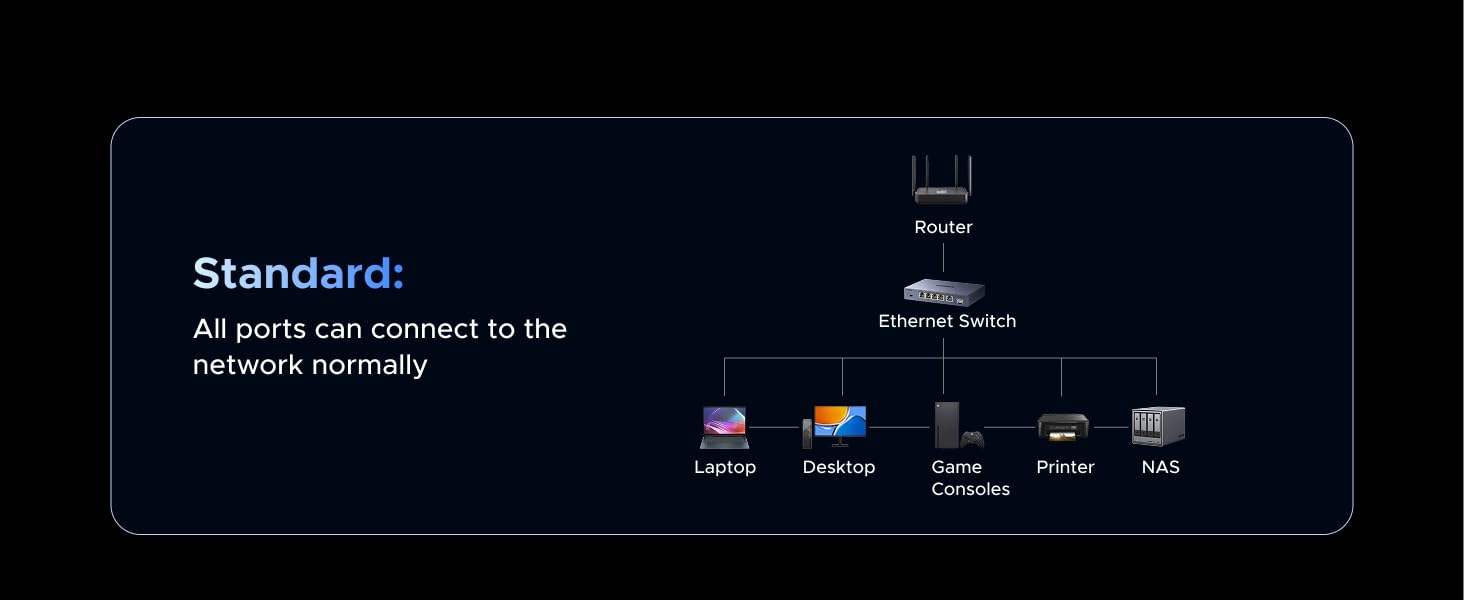 Standard:

All ports can connect to the network normally

Router

Ethernet Switch

Laptop

Desktop

Game Consoles

Printer

NAS